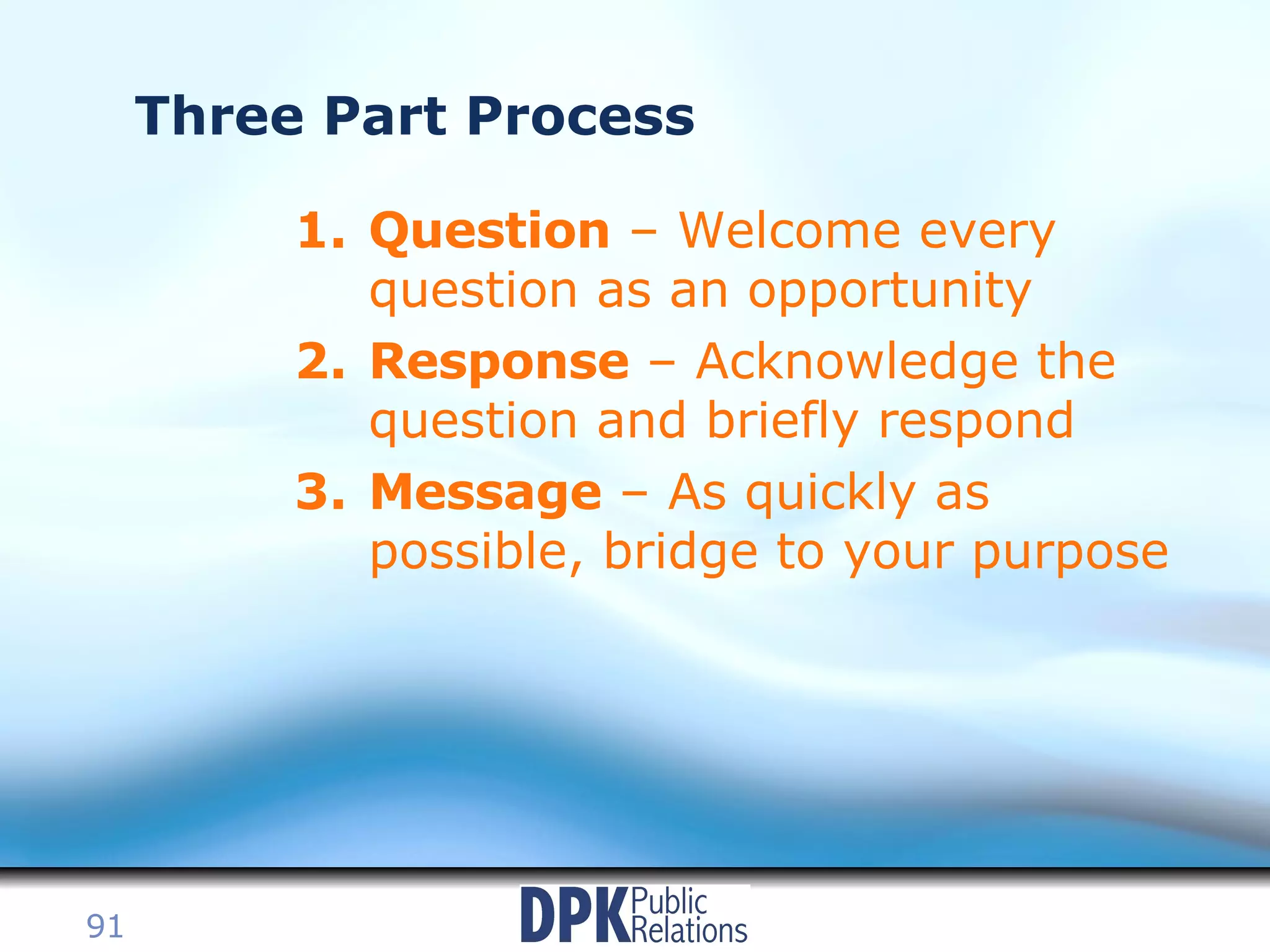 Three Part Process

1. Question – Welcome every question as an opportunity
2. Response – Acknowledge the question and briefly respond
3. Message – As quickly as possible, bridge to your purpose

91

DPK Public Relations